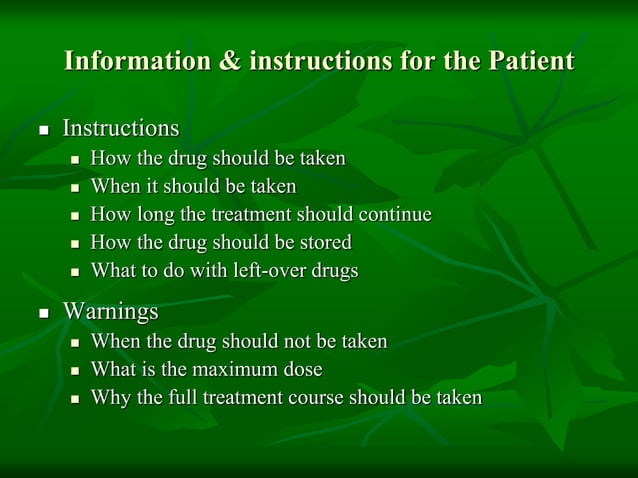 Information & instructions for the Patient

- Instructions
  - How the drug should be taken
  - When it should be taken
  - How long the treatment should continue
  - How the drug should be stored
  - What to do with left-over drugs
- Warnings
  - When the drug should not be taken
  - What is the maximum dose
  - Why the full treatment course should be taken